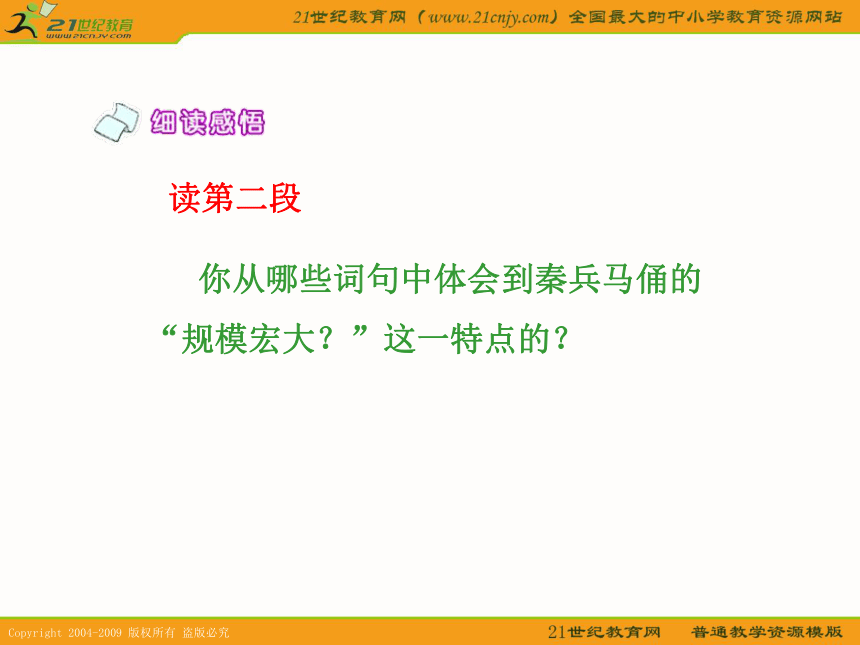 21世纪教育
www.21cnjy.com

21世纪教育网（www.21cnjy.com）全国最大的中小学教育资源网站

细读感悟

读第二段

你从哪些词句中体会到秦兵马俑的“规模宏大？”这一特点的？

Copyright 2004-2009 版权所有 盗版必究

21世纪教育网　普通教学资源模版